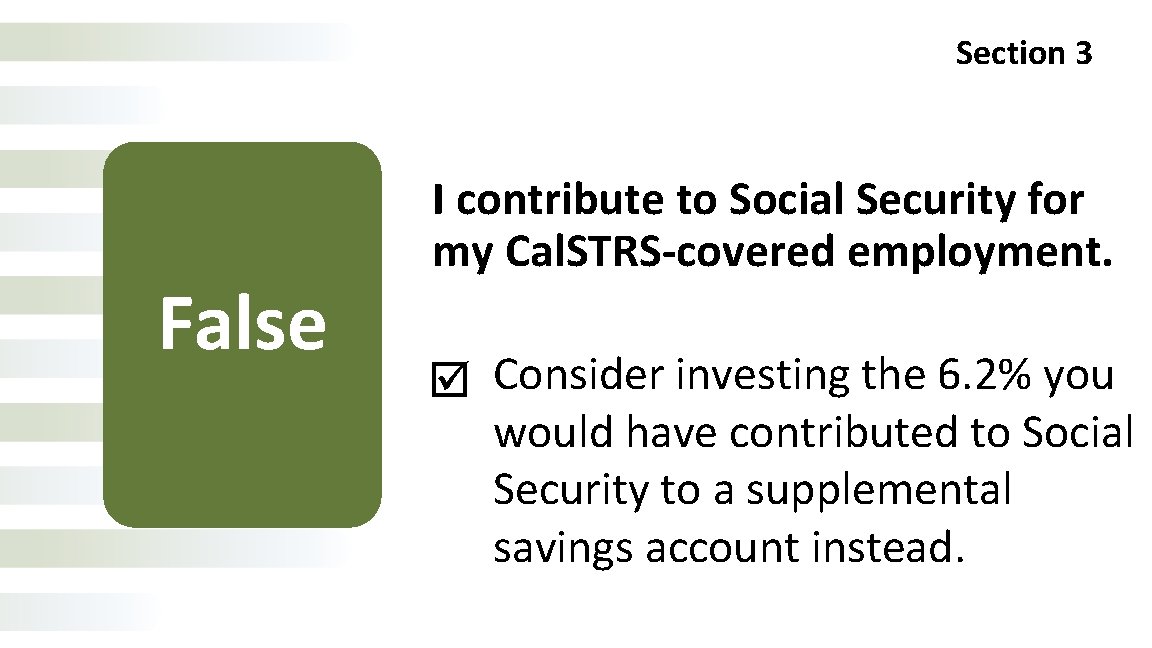 Section 3

False

I contribute to Social Security for my CalSTRS-covered employment.

☑ Consider investing the 6.2% you would have contributed to Social Security to a supplemental savings account instead.